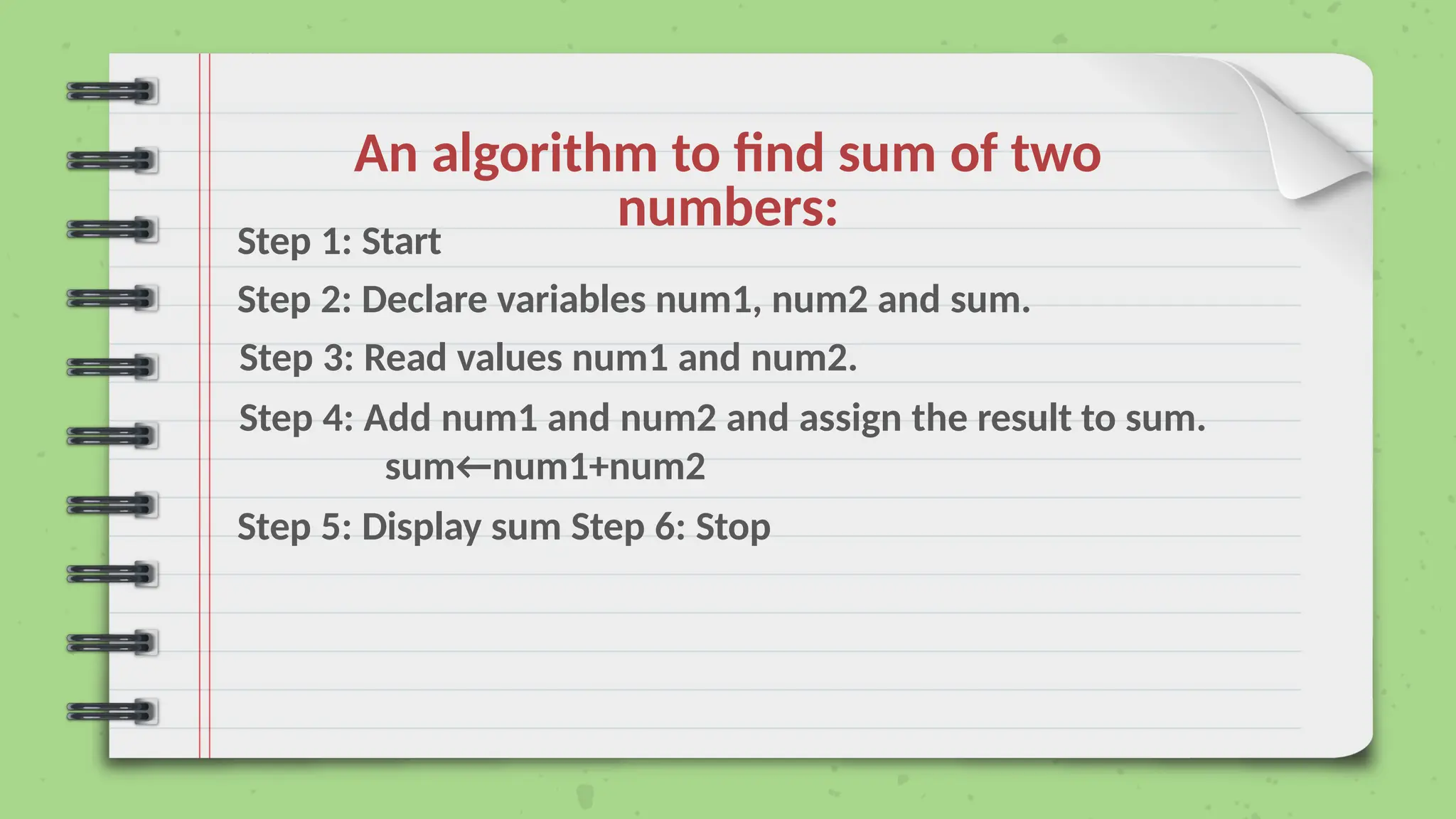 An algorithm to find sum of two numbers:

Step 1: Start

Step 2: Declare variables num1, num2 and sum.

Step 3: Read values num1 and num2.

Step 4: Add num1 and num2 and assign the result to sum.
sum←num1+num2

Step 5: Display sum Step 6: Stop